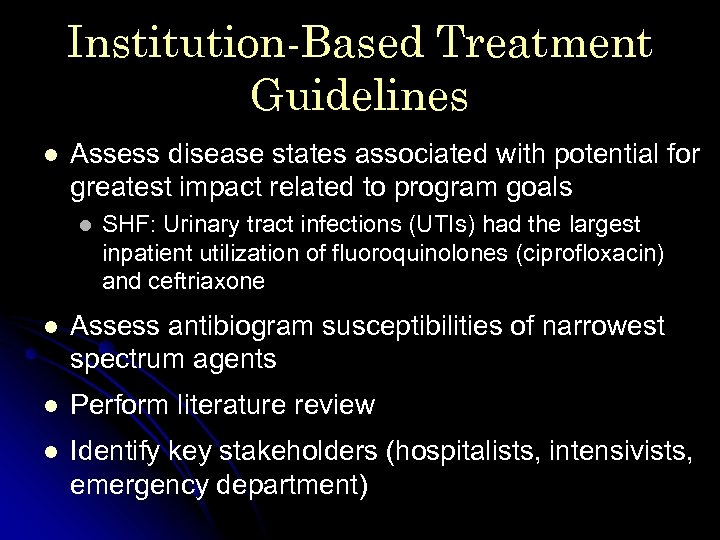 Institution-Based Treatment Guidelines

- Assess disease states associated with potential for greatest impact related to program goals
  - SHF: Urinary tract infections (UTIs) had the largest inpatient utilization of fluoroquinolones (ciprofloxacin) and ceftriaxone
- Assess antibiogram susceptibilities of narrowest spectrum agents
- Perform literature review
- Identify key stakeholders (hospitalists, intensivists, emergency department)